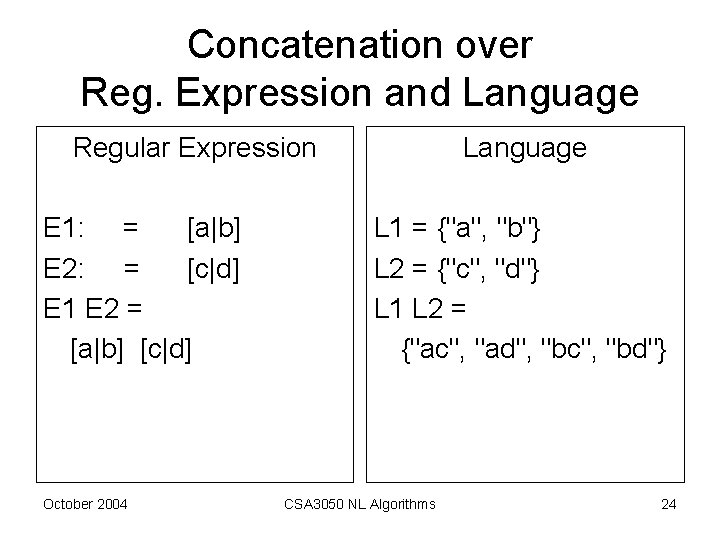 Concatenation over
Reg. Expression and Language

Regular Expression

E1: = [a|b]
E2: = [c|d]
E1 E2 =
[a|b] [c|d]

Language

L1 = {"a", "b"}
L2 = {"c", "d"}
L1 L2 =
{"ac", "ad", "bc", "bd"}

October 2004 CSA3050 NL Algorithms 24